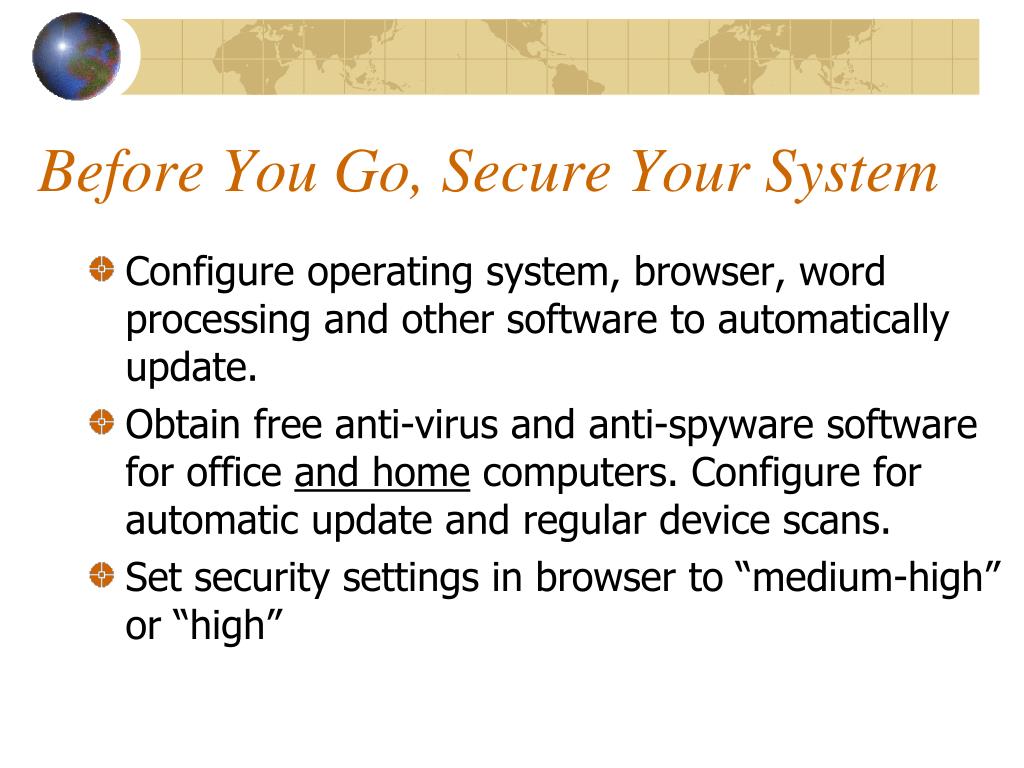 Before You Go, Secure Your System

Configure operating system, browser, word processing and other software to automatically update.

Obtain free anti-virus and anti-spyware software for office and home computers. Configure for automatic update and regular device scans.

Set security settings in browser to “medium-high” or “high”